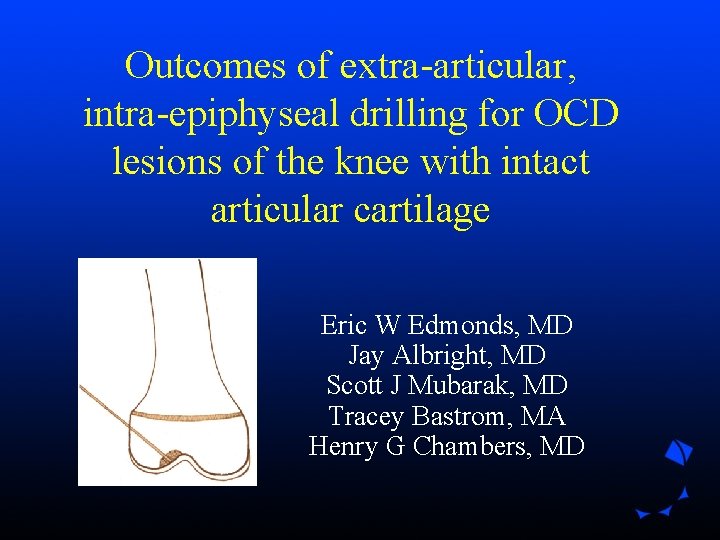 Outcomes of extra-articular, intra-epiphyseal drilling for OCD lesions of the knee with intact articular cartilage

Eric W Edmonds, MD
Jay Albright, MD
Scott J Mubarak, MD
Tracey Bastrom, MA
Henry G Chambers, MD